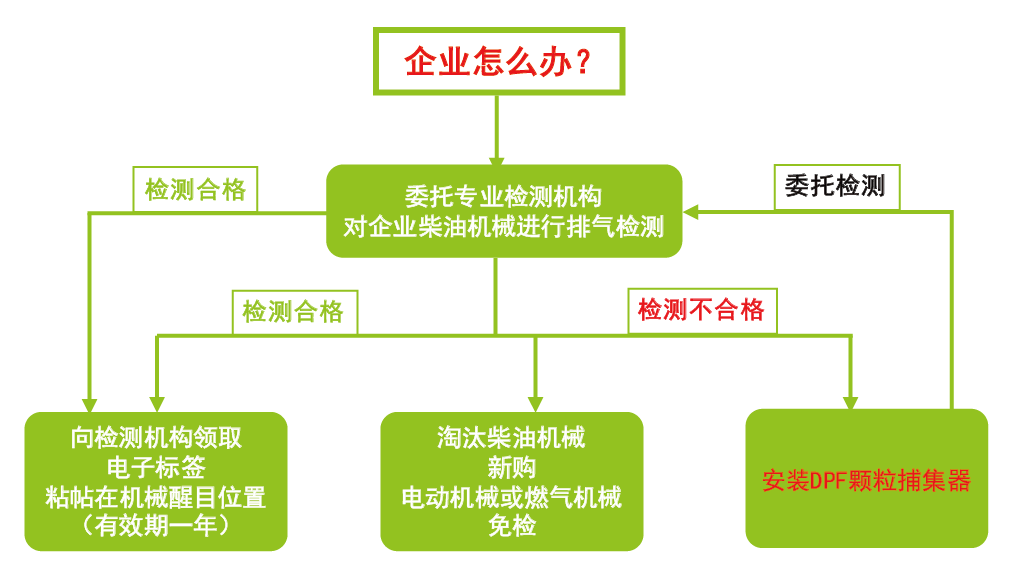 企业怎么办？

检测合格

委托专业检测机构
对企业柴油机械进行排气检测

委托检测

检测合格

检测不合格

向检测机构领取
电子标签
粘帖在机械醒目位置
（有效期一年）

淘汰柴油机械
新购
电动机械或燃气机械
免检

安装DPF颗粒捕集器